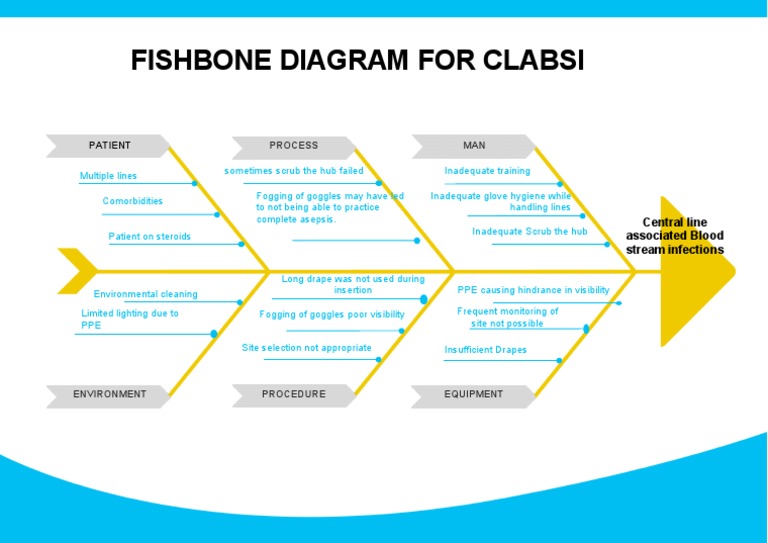 FISHBONE DIAGRAM FOR CLABSI

PATIENT

Multiple lines

Comorbidities

Patient on steroids

PROCESS

sometimes scrub the hub failed

Fogging of goggles may have led to not being able to practice complete asepsis.

MAN

Inadequate training

Inadequate glove hygiene while handling lines

Inadequate Scrub the hub

Central line associated Blood stream infections

Environmental cleaning

Limited lighting due to PPE

ENVIRONMENT

Long drape was not used during insertion

Fogging of goggles poor visibility

Site selection not appropriate

PROCEDURE

PPE causing hindrance in visibility

Frequent monitoring of site not possible

Insufficient Drapes

EQUIPMENT